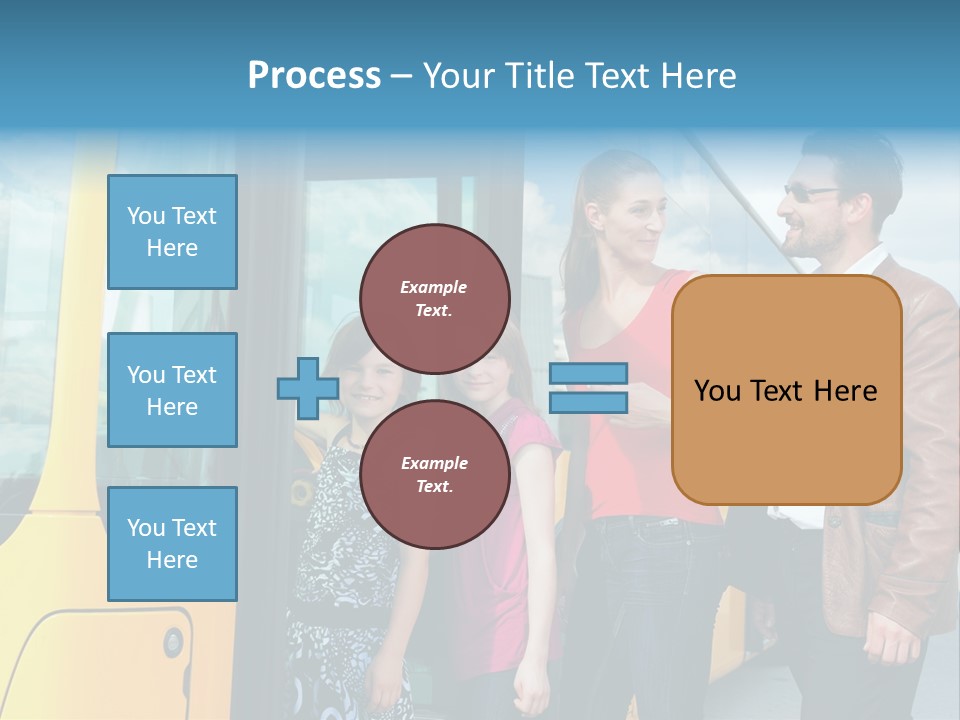 Process – Your Title Text Here

You Text Here

You Text Here

You Text Here

Example Text.

Example Text.

You Text Here